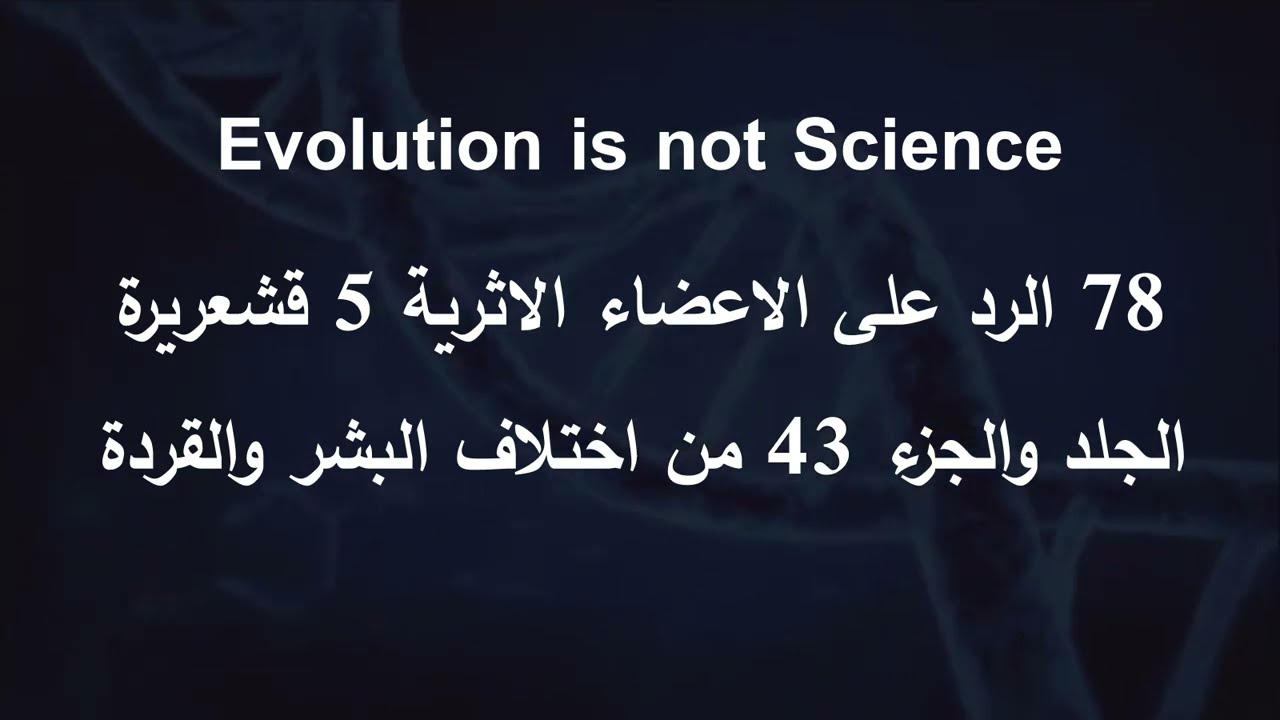 Evolution is not Science

78 الرد على الاعضاء الاثرية 5 قشعريرة

الجلد والجزء 43 من اختلاف البشر والقردة